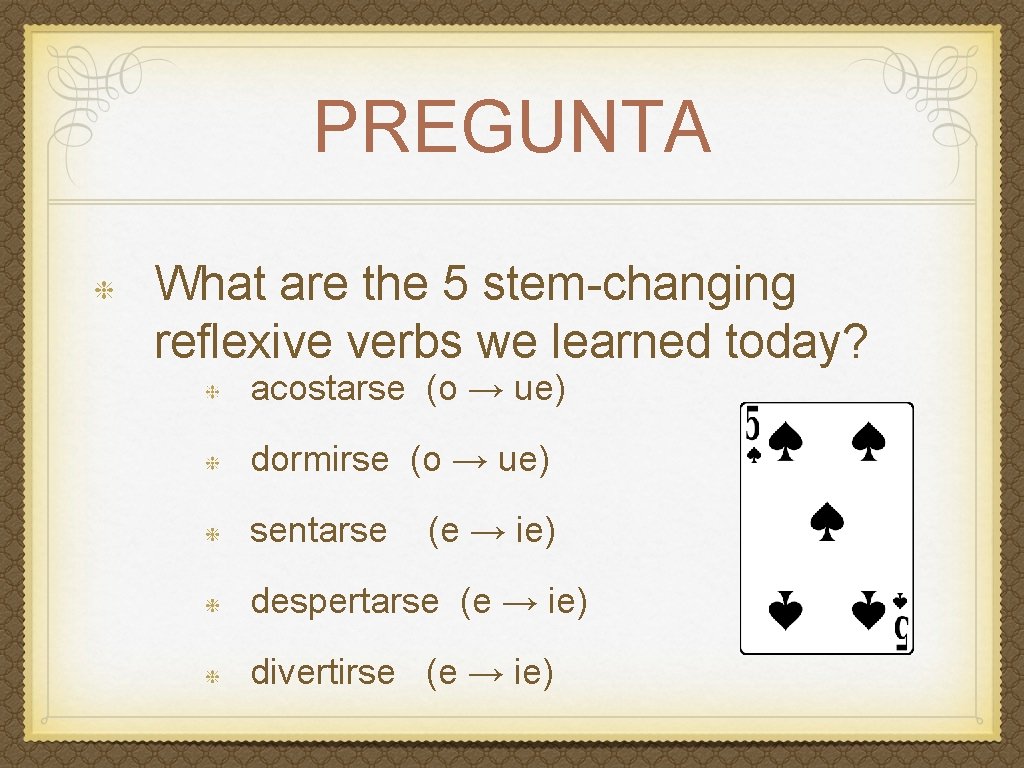 PREGUNTA

What are the 5 stem-changing reflexive verbs we learned today?

acostarse (o → ue)

dormirse (o → ue)

sentarse (e → ie)

despertarse (e → ie)

divertirse (e → ie)

5

5